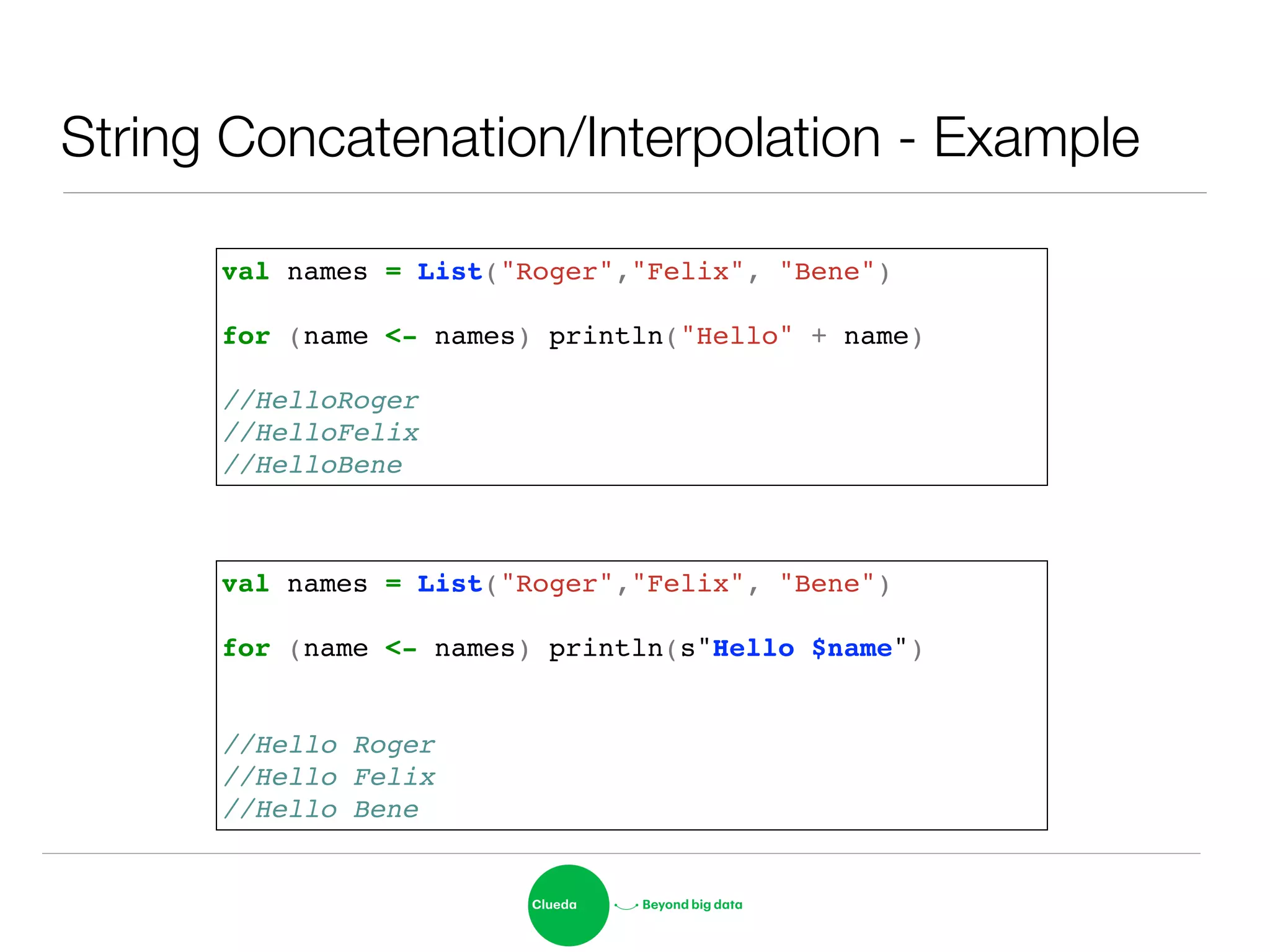 String Concatenation/Interpolation - Example

val names = List("Roger","Felix", "Bene")

for (name <- names) println("Hello" + name)

//HelloRoger
//HelloFelix
//HelloBene

val names = List("Roger","Felix", "Bene")

for (name <- names) println(s"Hello $name")

//Hello Roger
//Hello Felix
//Hello Bene

Clueda

Beyond big data